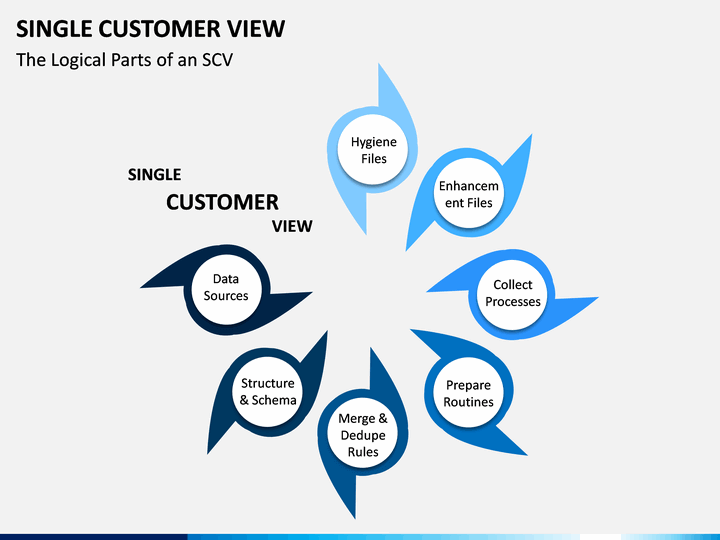 SINGLE CUSTOMER VIEW
The Logical Parts of an SCV

SINGLE
CUSTOMER
VIEW

Hygiene Files

Enhancement Files

Collect Processes

Prepare Routines

Merge & Dedupe Rules

Structure & Schema

Data Sources